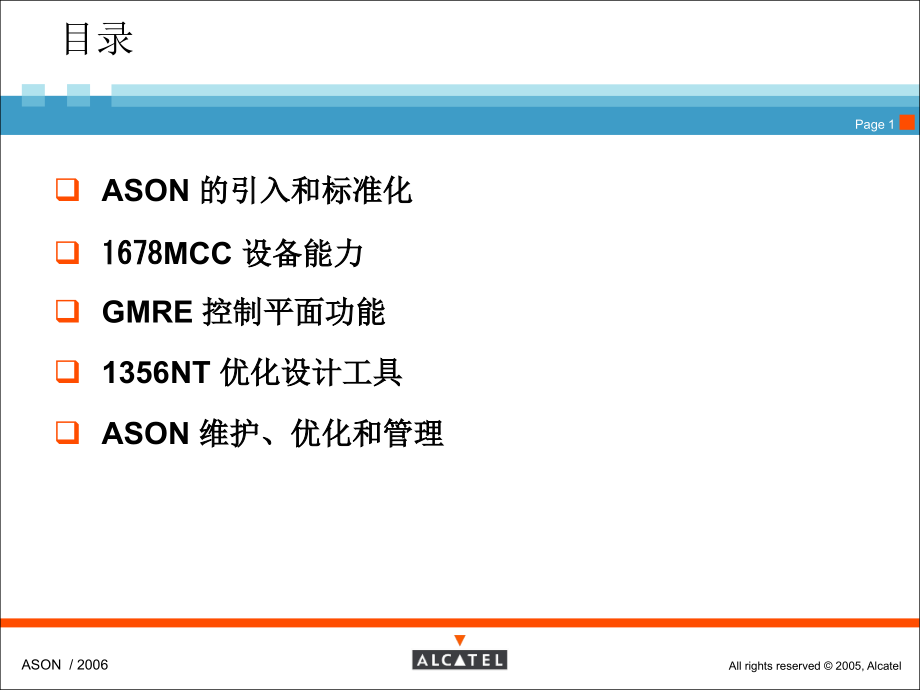 目录

Page 1

ASON 的引入和标准化

1678MCC 设备能力

GMRE 控制平面功能

1356NT 优化设计工具

ASON 维护、优化和管理

ASON / 2006

ALCATEL

All rights reserved © 2005, Alcatel